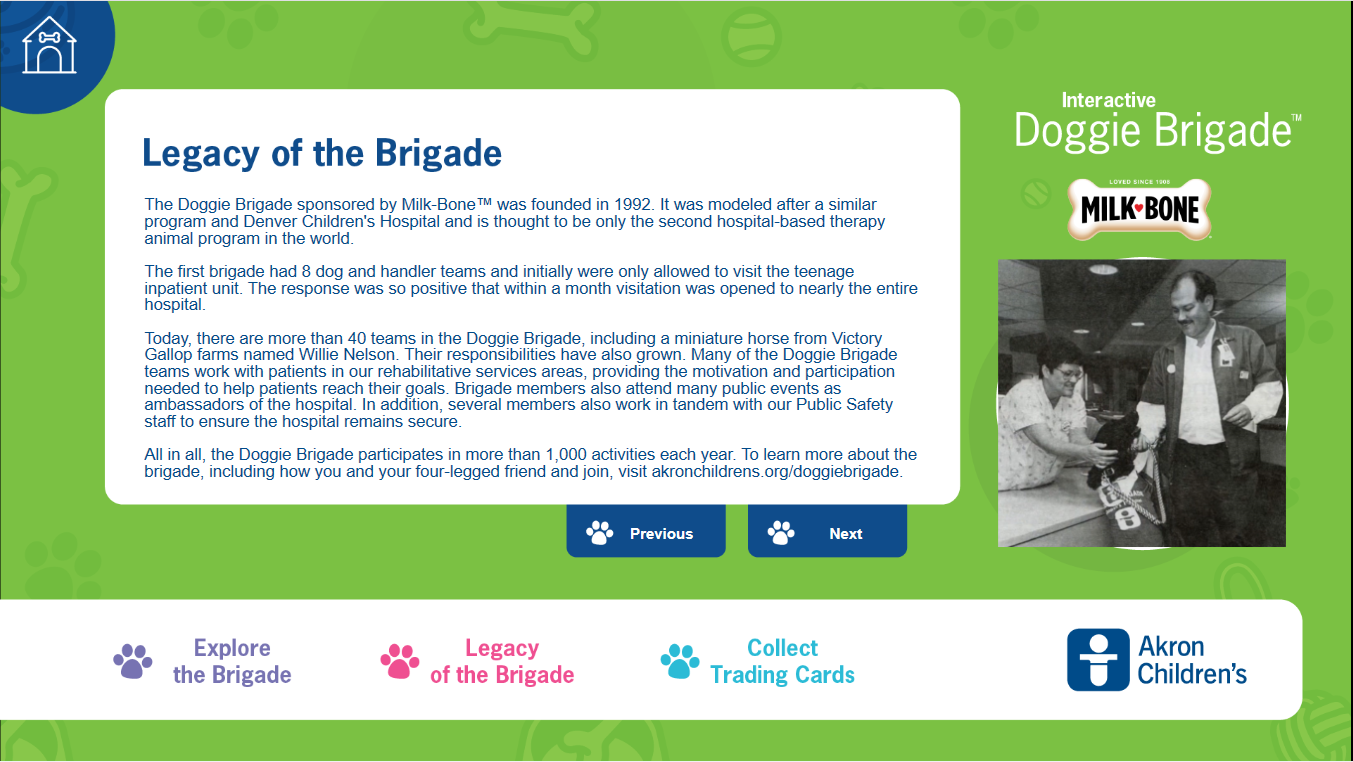 Legacy of the Brigade

The Doggie Brigade sponsored by Milk-Bone™ was founded in 1992. It was modeled after a similar program and Denver Children's Hospital and is thought to be only the second hospital-based therapy animal program in the world.

The first brigade had 8 dog and handler teams and initially were only allowed to visit the teenage inpatient unit. The response was so positive that within a month visitation was opened to nearly the entire hospital.

Today, there are more than 40 teams in the Doggie Brigade, including a miniature horse from Victory Gallop farms named Willie Nelson. Their responsibilities have also grown. Many of the Doggie Brigade teams work with patients in our rehabilitative services areas, providing the motivation and participation needed to help patients reach their goals. Brigade members also attend many public events as ambassadors of the hospital. In addition, several members also work in tandem with our Public Safety staff to ensure the hospital remains secure.

All in all, the Doggie Brigade participates in more than 1,000 activities each year. To learn more about the brigade, including how you and your four-legged friend and join, visit akronchildrens.org/doggiebrigade.

Previous

Next

Interactive
Doggie Brigade™

LOVED SINCE 1908
MILK-BONE

Explore the Brigade

Legacy of the Brigade

Collect Trading Cards

Akron Children's